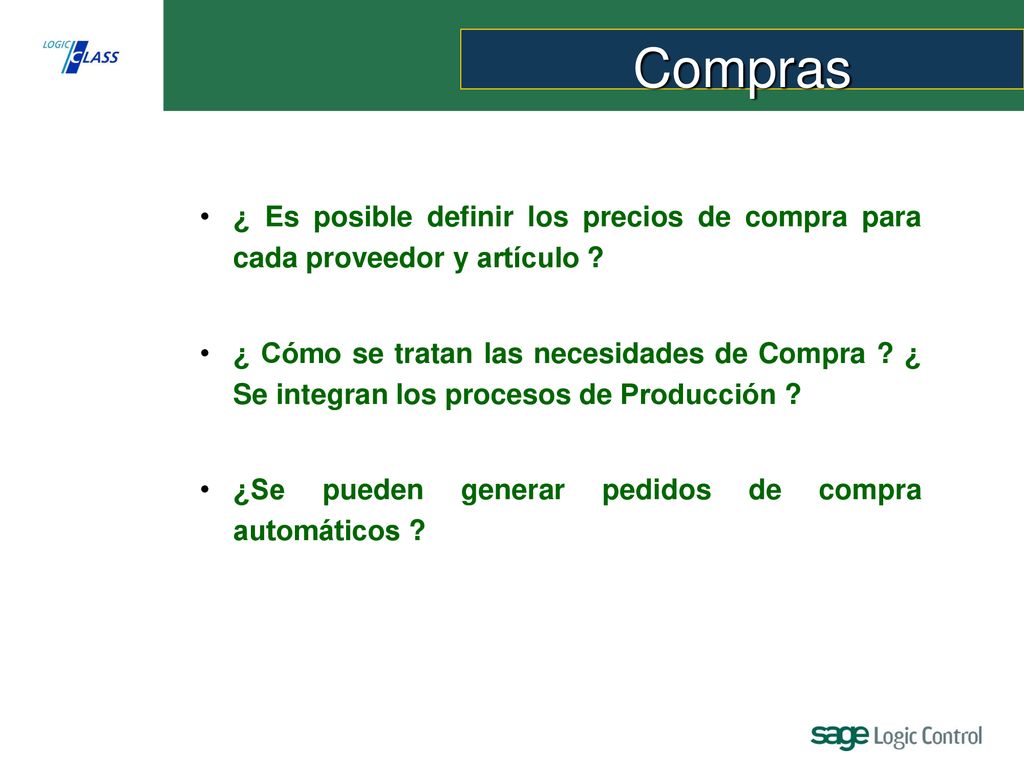 LOGIC CLASS

Compras

• ¿ Es posible definir los precios de compra para cada proveedor y artículo ?

• ¿ Cómo se tratan las necesidades de Compra ? ¿ Se integran los procesos de Producción ?

• ¿Se pueden generar pedidos de compra automáticos ?

sage Logic Control